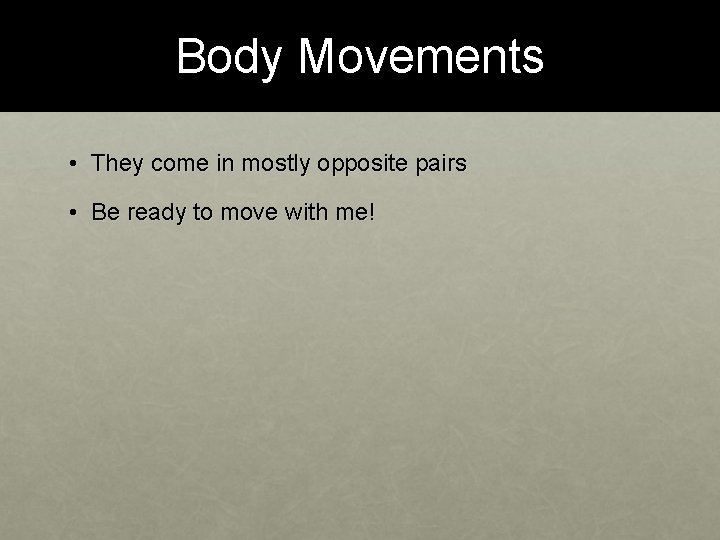 Body Movements

• They come in mostly opposite pairs

• Be ready to move with me!